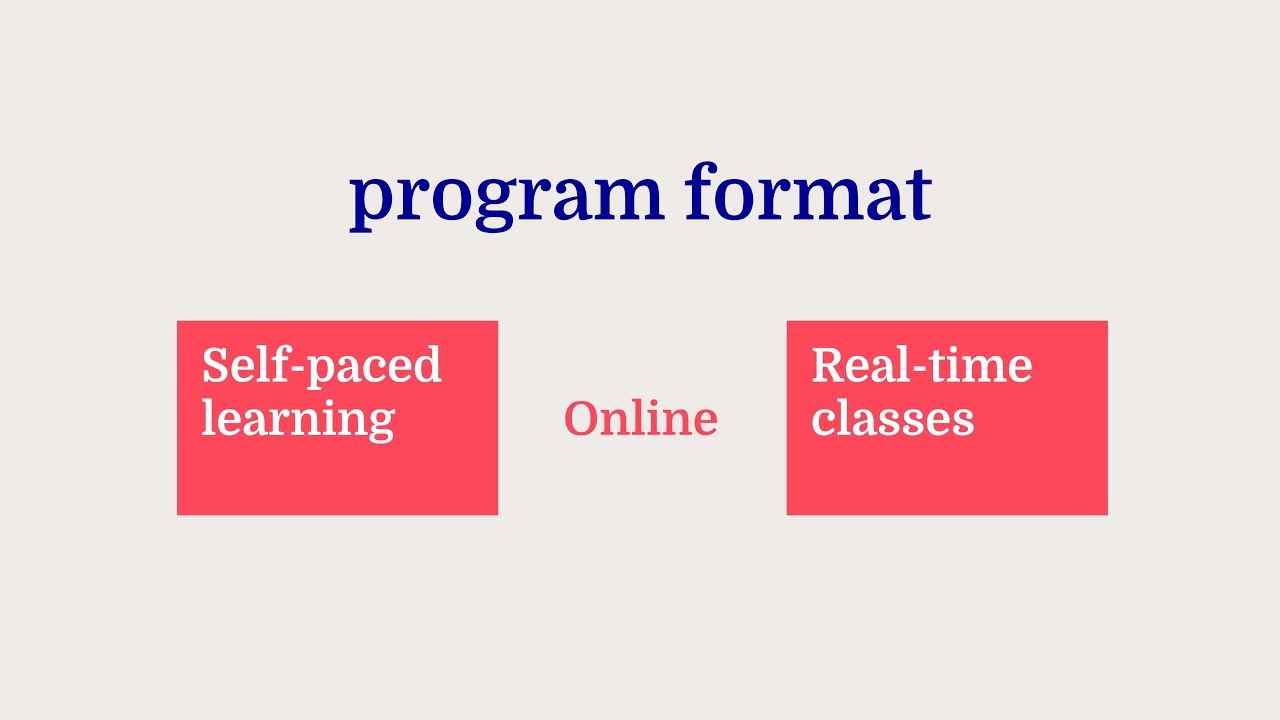 program format

Self-paced learning

Online

Real-time classes